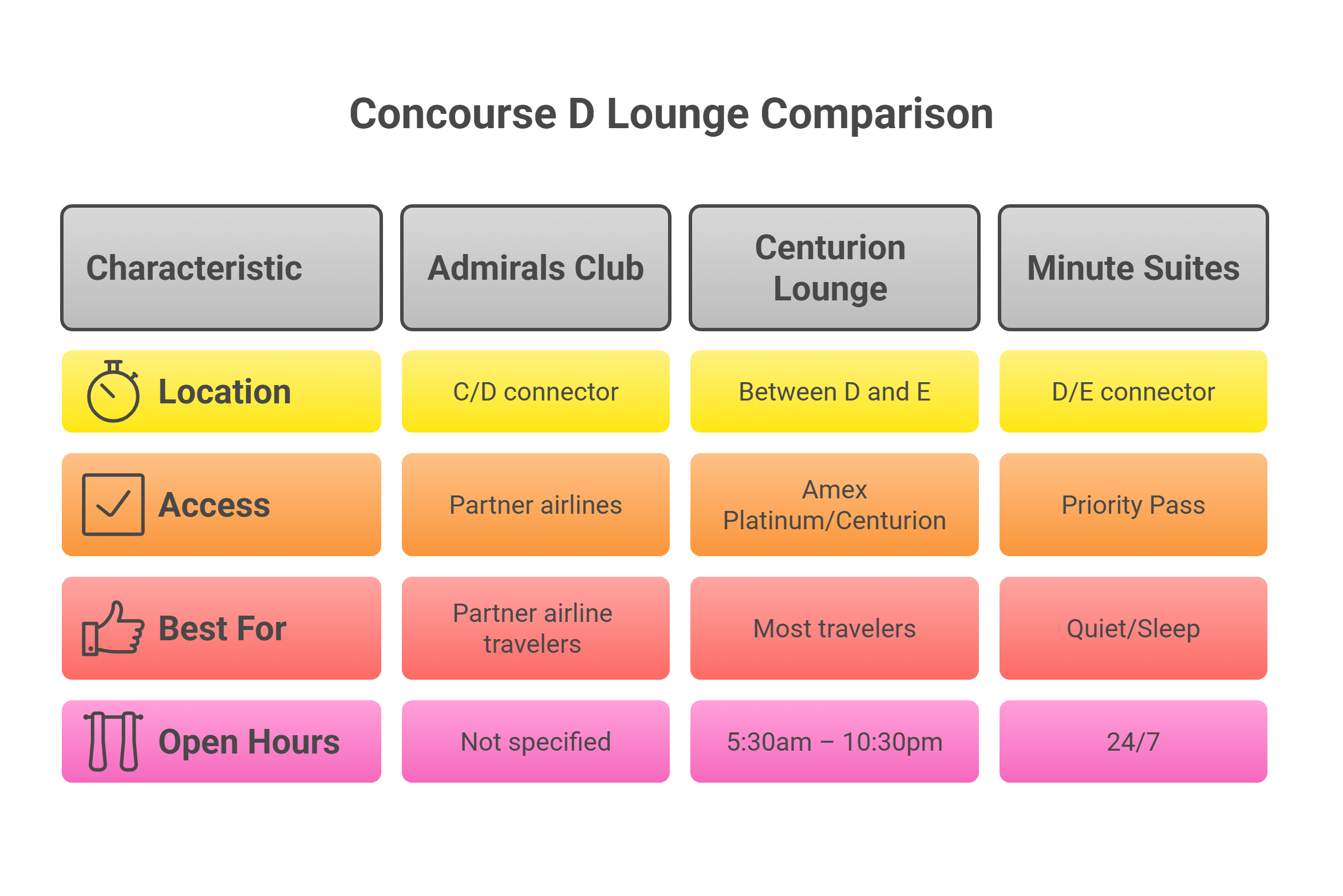 Concourse D Lounge Comparison

| Characteristic | Admirals Club | Centurion Lounge | Minute Suites |
|---|---|---|---|
| Location | C/D connector | Between D and E | D/E connector |
| Access | Partner airlines | Amex Platinum/Centurion | Priority Pass |
| Best For | Partner airline travelers | Most travelers | Quiet/Sleep |
| Open Hours | Not specified | 5:30am – 10:30pm | 24/7 |